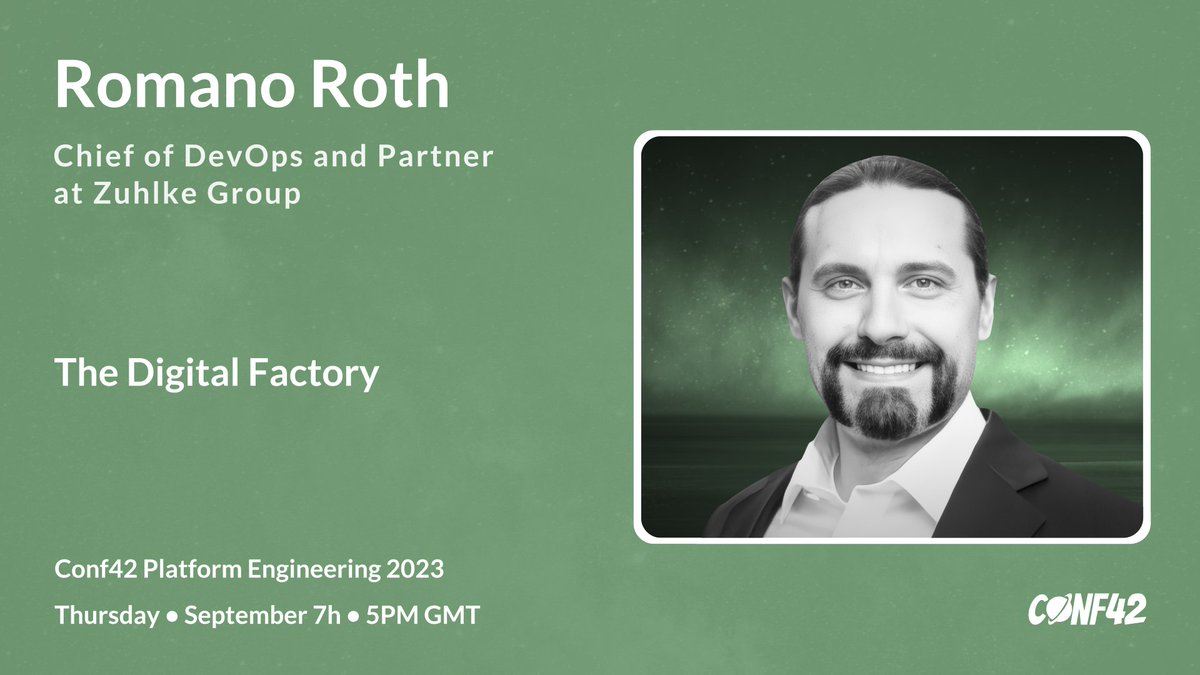 Romano Roth

Chief of DevOps and Partner at Zuhlke Group

The Digital Factory

Conf42 Platform Engineering 2023

Thursday • September 7h • 5PM GMT

CONF42